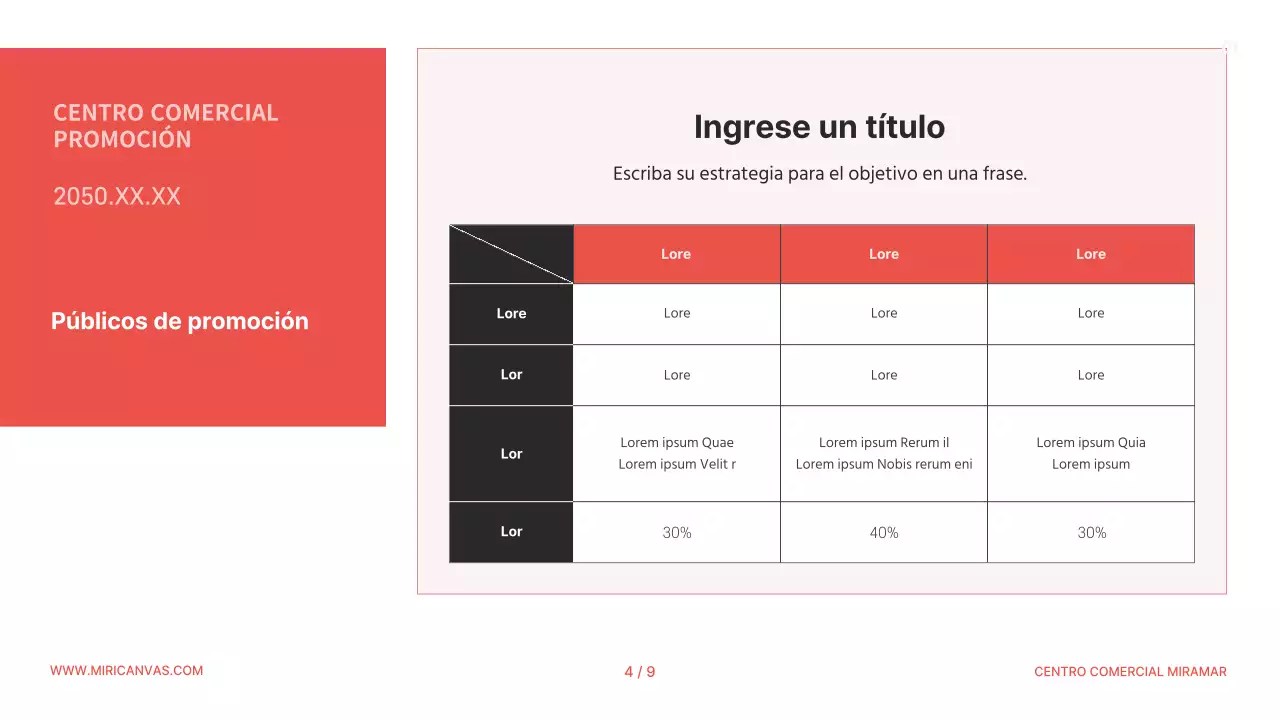 CENTRO COMERCIAL PROMOCIÓN

2050.XX.XX

Públicos de promoción

Ingrese un título

Escriba su estrategia para el objetivo en una frase.

| | Lore | Lore | Lore |
|---|---|---|---|
| Lore | Lore | Lore | Lore |
| Lor | Lore | Lore | Lore |
| Lor | Lorem ipsum Quae Lorem ipsum Velit r | Lorem ipsum Rerum il Lorem ipsum Nobis rerum eni | Lorem ipsum Quia Lorem ipsum |
| Lor | 30% | 40% | 30% |

WWW.MIRICANVAS.COM

4 / 9

CENTRO COMERCIAL MIRAMAR